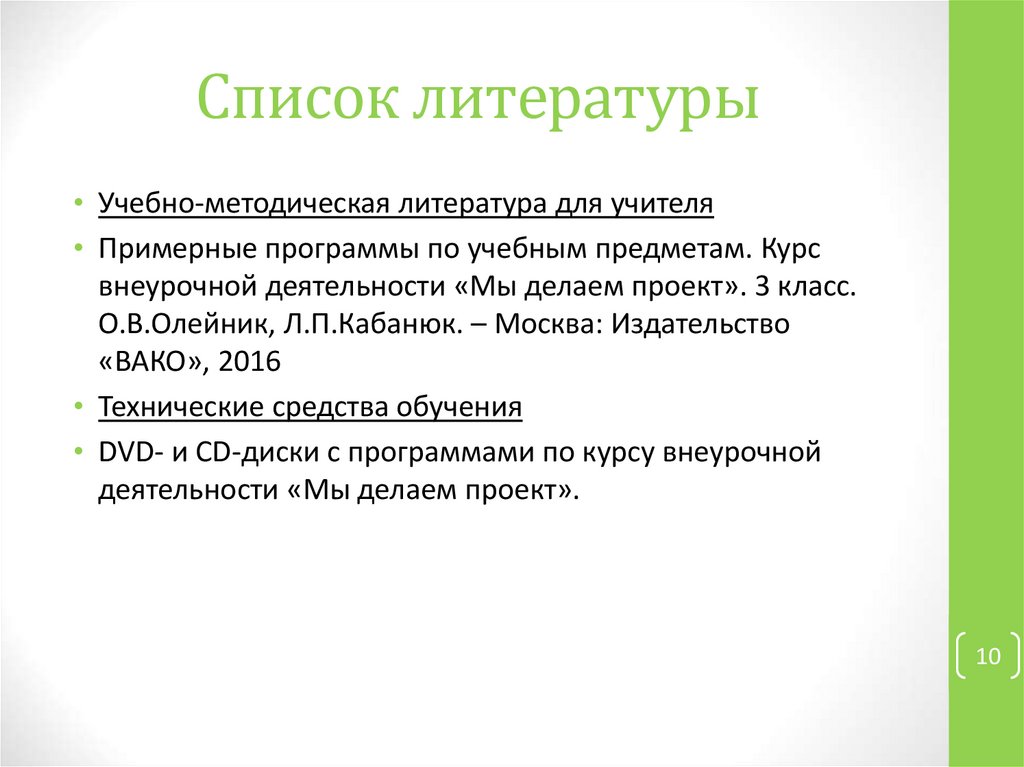 Список литературы

• Учебно-методическая литература для учителя

• Примерные программы по учебным предметам. Курс внеурочной деятельности «Мы делаем проект». 3 класс. О.В.Олейник, Л.П.Кабанюк. – Москва: Издательство «ВАКО», 2016

• Технические средства обучения

• DVD- и CD-диски с программами по курсу внеурочной деятельности «Мы делаем проект».

10